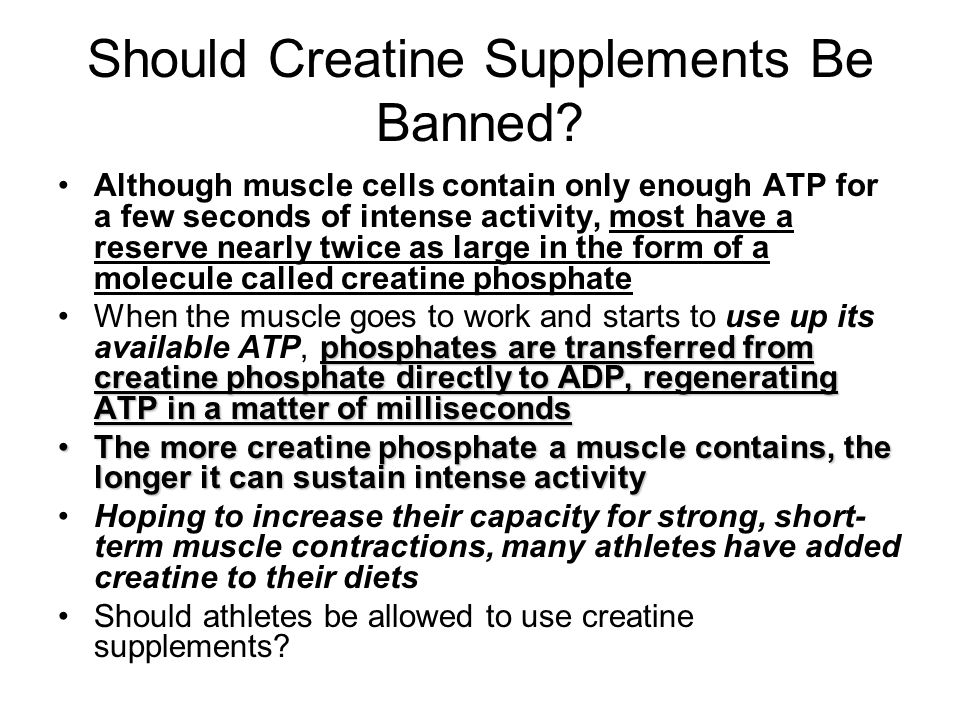 Should Creatine Supplements Be Banned?

• Although muscle cells contain only enough ATP for a few seconds of intense activity, most have a reserve nearly twice as large in the form of a molecule called creatine phosphate

• When the muscle goes to work and starts to use up its available ATP, phosphates are transferred from creatine phosphate directly to ADP, regenerating ATP in a matter of milliseconds

• The more creatine phosphate a muscle contains, the longer it can sustain intense activity

• Hoping to increase their capacity for strong, short-term muscle contractions, many athletes have added creatine to their diets

• Should athletes be allowed to use creatine supplements?